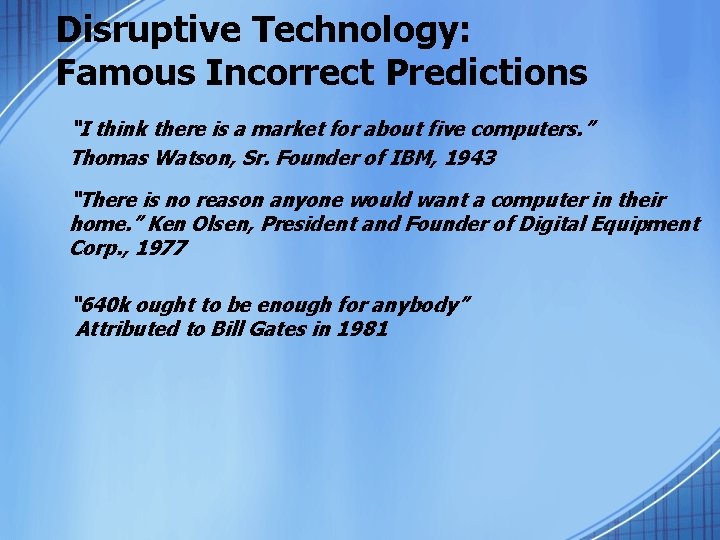 Disruptive Technology:
Famous Incorrect Predictions

"I think there is a market for about five computers."
Thomas Watson, Sr. Founder of IBM, 1943

"There is no reason anyone would want a computer in their home." Ken Olsen, President and Founder of Digital Equipment Corp., 1977

"640k ought to be enough for anybody"
Attributed to Bill Gates in 1981